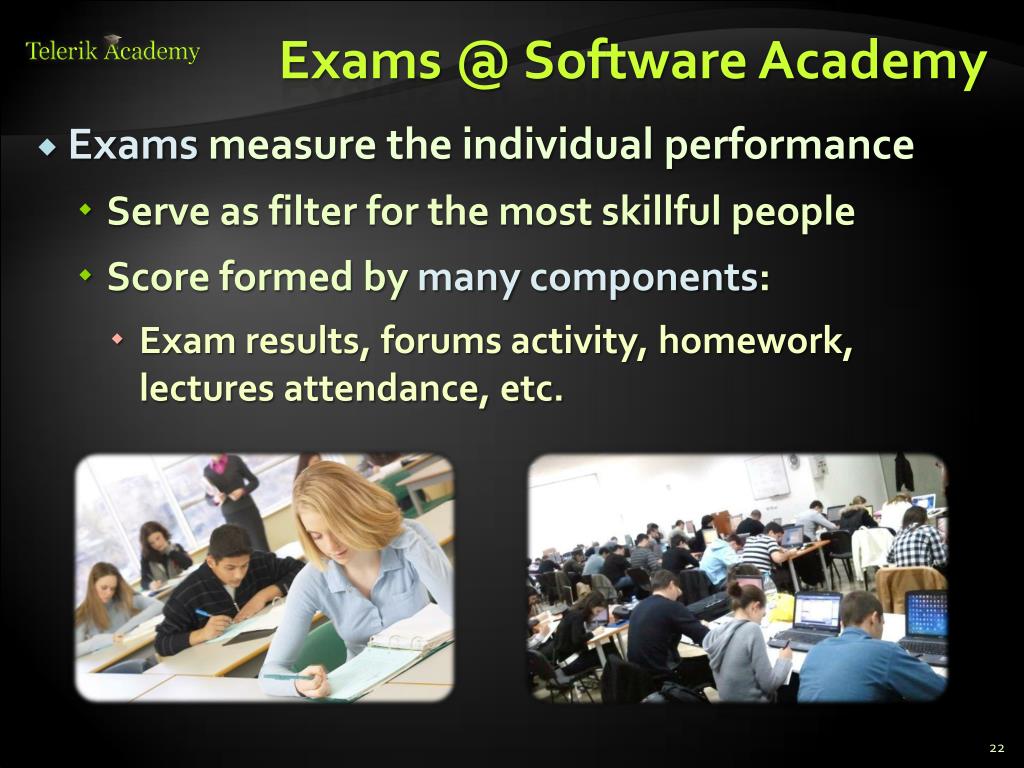 Telerik Academy

Exams @ Software Academy

Exams measure the individual performance

Serve as filter for the most skillful people

Score formed by many components:

Exam results, forums activity, homework, lectures attendance, etc.

22